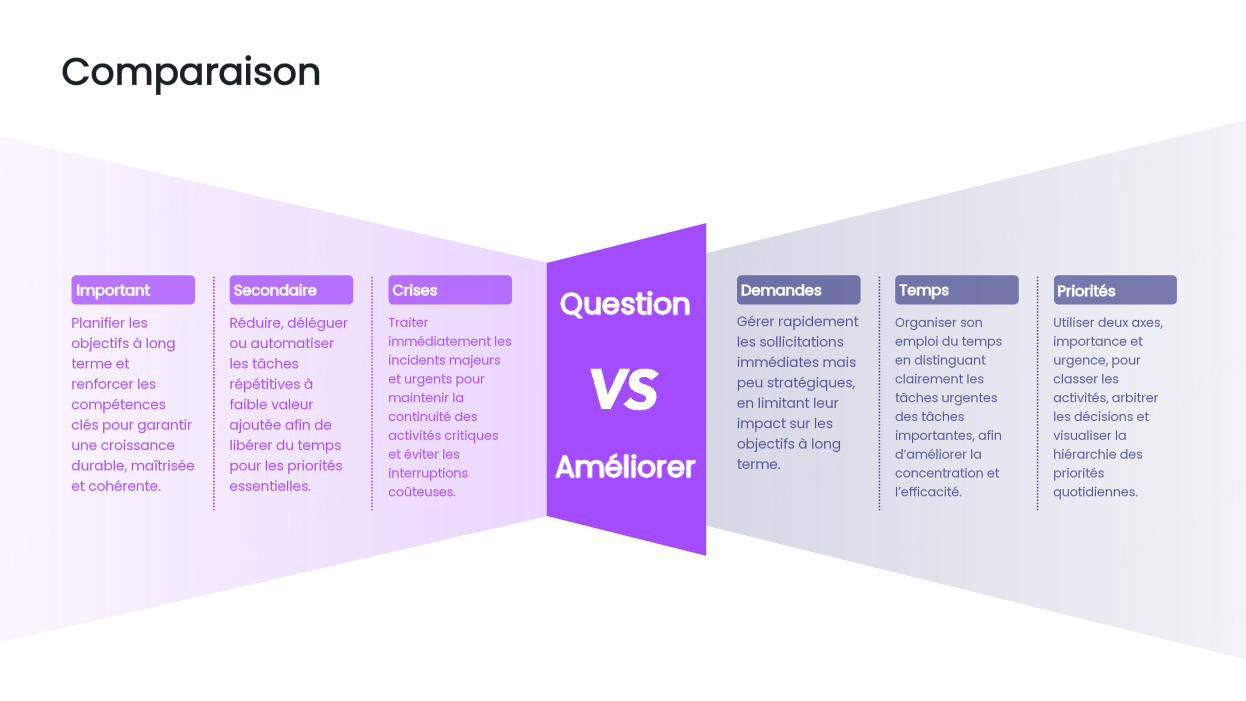 Comparaison

Important

Planifier les objectifs à long terme et renforcer les compétences clés pour garantir une croissance durable, maîtrisée et cohérente.

Secondaire

Réduire, déléguer ou automatiser les tâches répétitives à faible valeur ajoutée afin de libérer du temps pour les priorités essentielles.

Crises

Traiter immédiatement les incidents majeurs et urgents pour maintenir la continuité des activités critiques et éviter les interruptions coûteuses.

Question

VS

Améliorer

Demandes

Gérer rapidement les sollicitations immédiates mais peu stratégiques, en limitant leur impact sur les objectifs à long terme.

Temps

Organiser son emploi du temps en distinguant clairement les tâches urgentes des tâches importantes, afin d'améliorer la concentration et l'efficacité.

Priorités

Utiliser deux axes, importance et urgence, pour classer les activités, arbitrer les décisions et visualiser la hiérarchie des priorités quotidiennes.